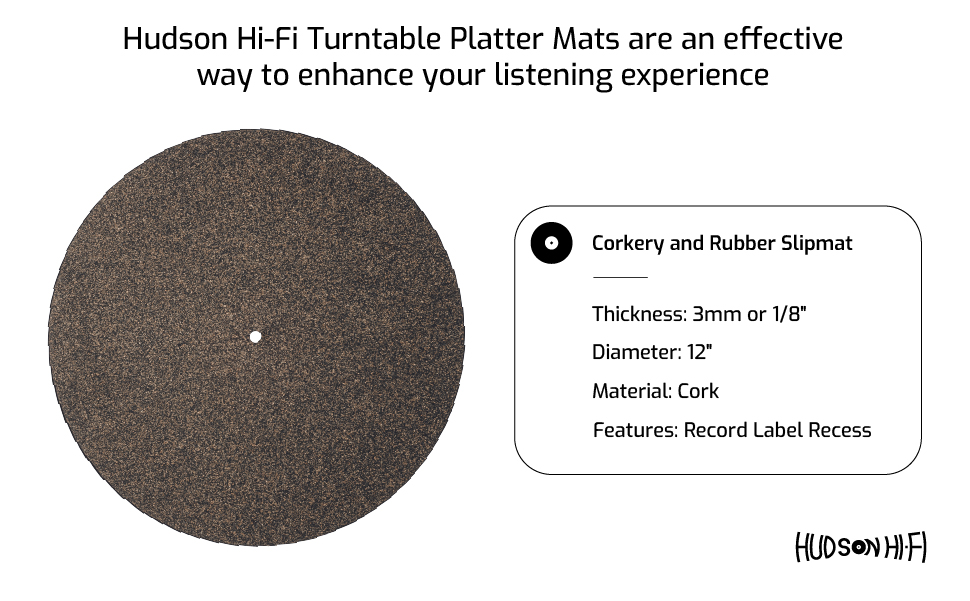 Hudson Hi-Fi Turntable Platter Mats are an effective way to enhance your listening experience

Corkery and Rubber Slipmat

Thickness: 3mm or 1/8"

Diameter: 12"

Material: Cork

Features: Record Label Recess

HUDSON HI-FI